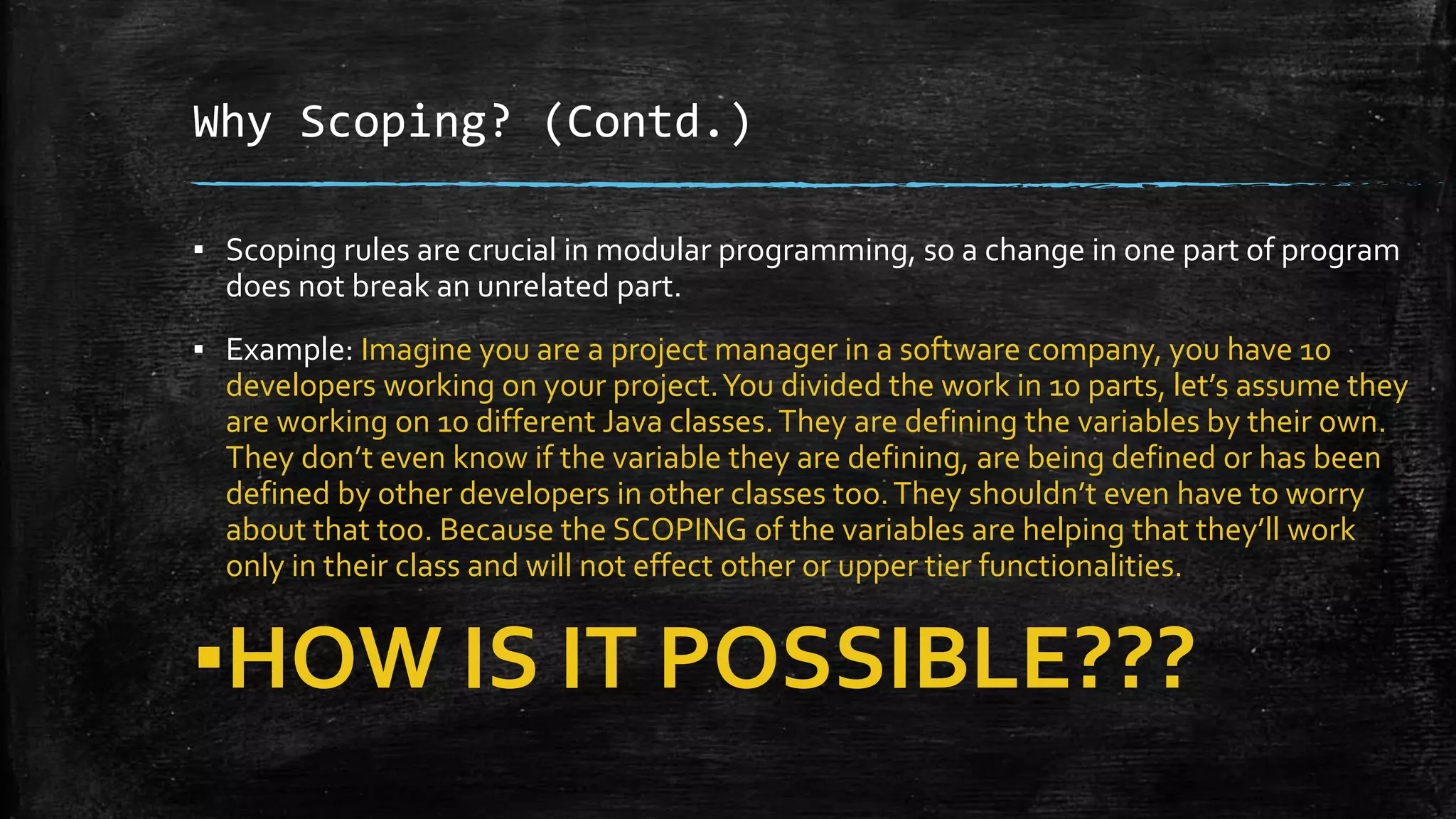 Why Scoping? (Contd.)

▪ Scoping rules are crucial in modular programming, so a change in one part of program does not break an unrelated part.

▪ Example: Imagine you are a project manager in a software company, you have 10 developers working on your project. You divided the work in 10 parts, let's assume they are working on 10 different Java classes. They are defining the variables by their own. They don't even know if the variable they are defining, are being defined or has been defined by other developers in other classes too. They shouldn't even have to worry about that too. Because the SCOPING of the variables are helping that they'll work only in their class and will not effect other or upper tier functionalities.

▪ HOW IS IT POSSIBLE???